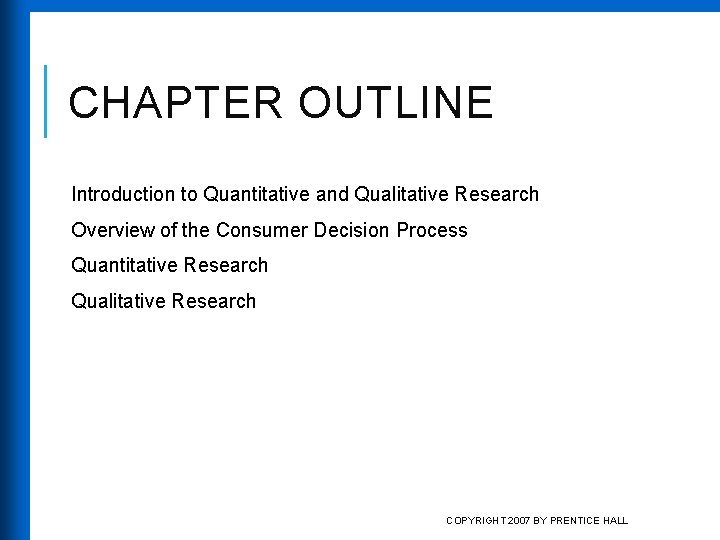 CHAPTER OUTLINE

Introduction to Quantitative and Qualitative Research

Overview of the Consumer Decision Process

Quantitative Research

Qualitative Research

COPYRIGHT 2007 BY PRENTICE HALL